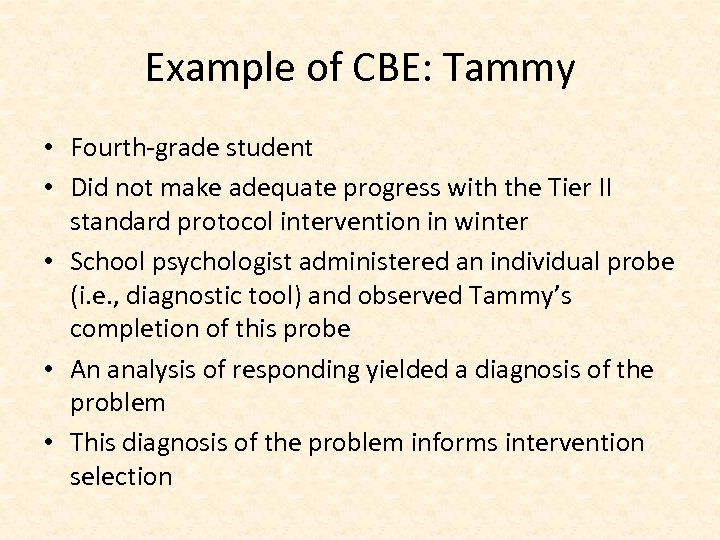 Example of CBE: Tammy

• Fourth-grade student
• Did not make adequate progress with the Tier II standard protocol intervention in winter
• School psychologist administered an individual probe (i.e., diagnostic tool) and observed Tammy's completion of this probe
• An analysis of responding yielded a diagnosis of the problem
• This diagnosis of the problem informs intervention selection